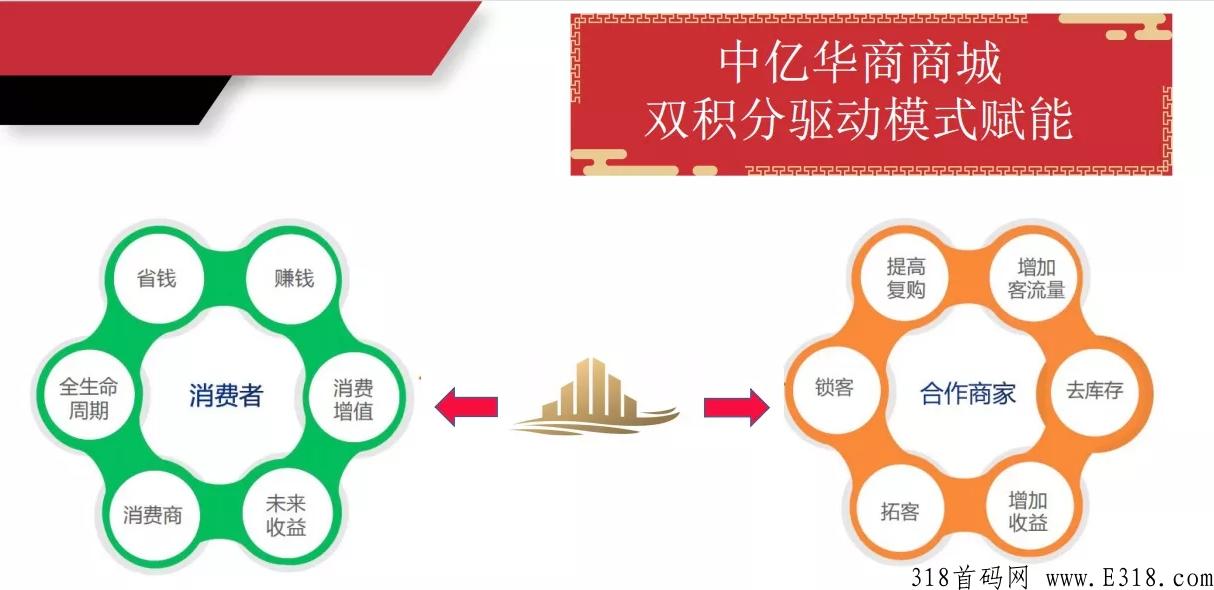 中亿华商商城
双积分驱动模式赋能

省钱
赚钱
全生命周期
消费者
消费增值
消费商
未来收益

提高复购
增加客流量
锁客
合作商家
去库存
拓客
增加收益

318首码网 www.E318.com